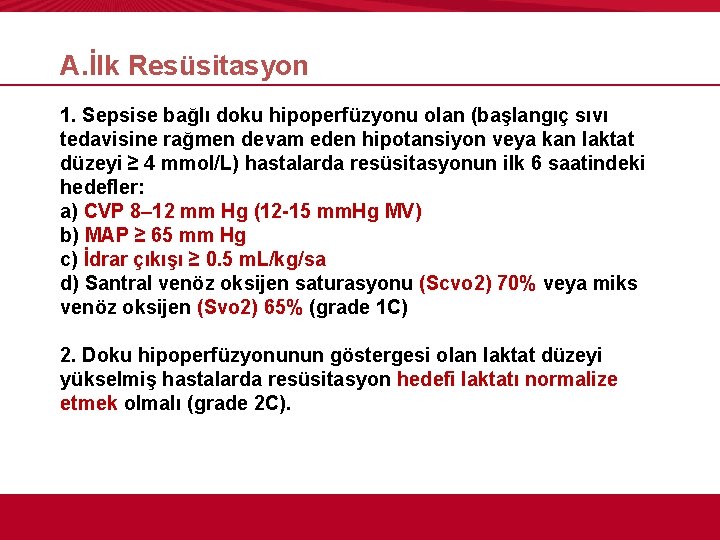 A.İlk Resüsitasyon

1. Sepsise bağlı doku hipoperfüzyonu olan (başlangıç sıvı tedavisine rağmen devam eden hipotansiyon veya kan laktat düzeyi ≥ 4 mmol/L) hastalarda resüsitasyonun ilk 6 saatindeki hedefler:
a) CVP 8–12 mm Hg (12-15 mmHg MV)
b) MAP ≥ 65 mm Hg
c) İdrar çıkışı ≥ 0.5 mL/kg/sa
d) Santral venöz oksijen saturasyonu (Scvo2) 70% veya miks venöz oksijen (Svo2) 65% (grade 1C)

2. Doku hipoperfüzyonunun göstergesi olan laktat düzeyi yükselmiş hastalarda resüsitasyon hedefi laktatı normalize etmek olmalı (grade 2C).